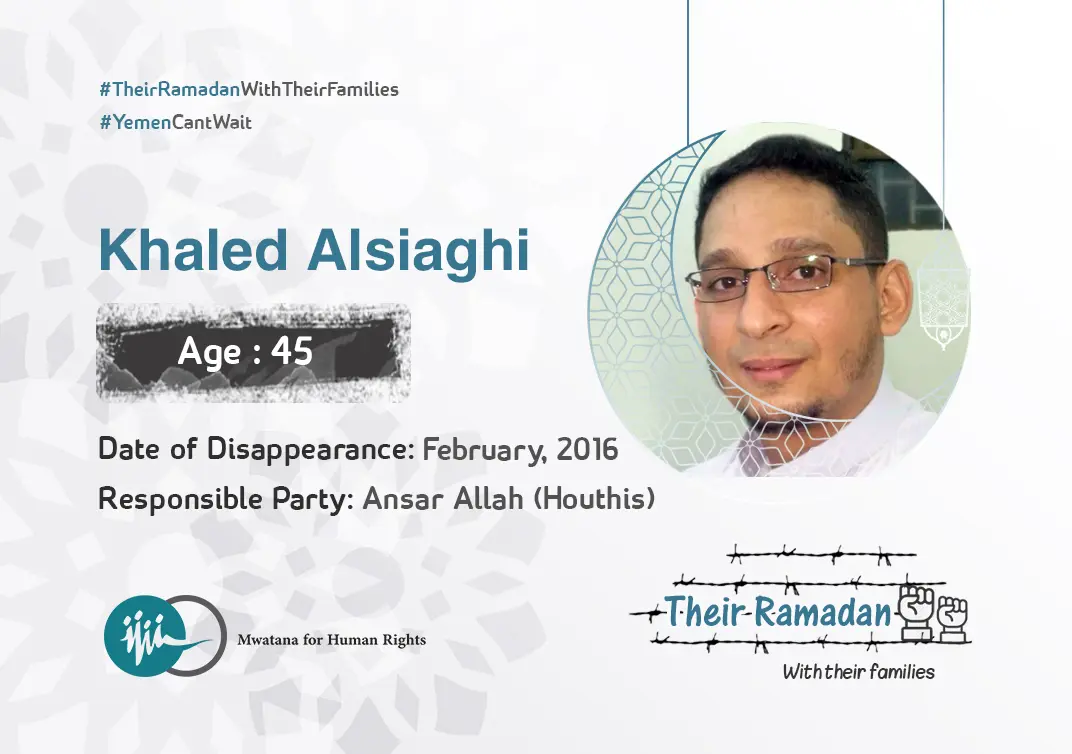 #TheirRamadanWithTheirFamilies
#YemenCantWait

Khaled Alsiaghi

Age : 45

Date of Disappearance: February, 2016
Responsible Party: Ansar Allah (Houthis)

Mwatana for Human Rights

Their Ramadan
With their families